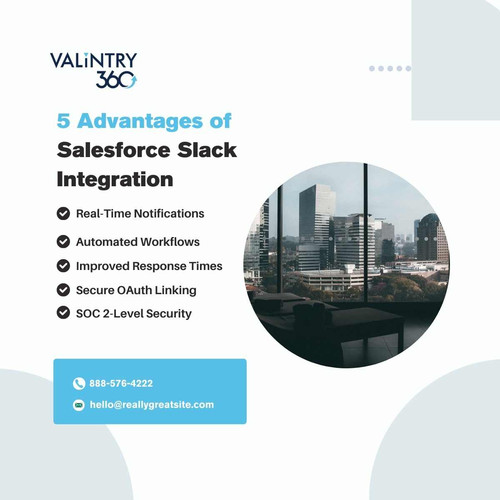 VALiNTRY 360

5 Advantages of Salesforce Slack Integration

Real-Time Notifications

Automated Workflows

Improved Response Times

Secure OAuth Linking

SOC 2-Level Security

888-576-4222

hello@reallygreatsite.com